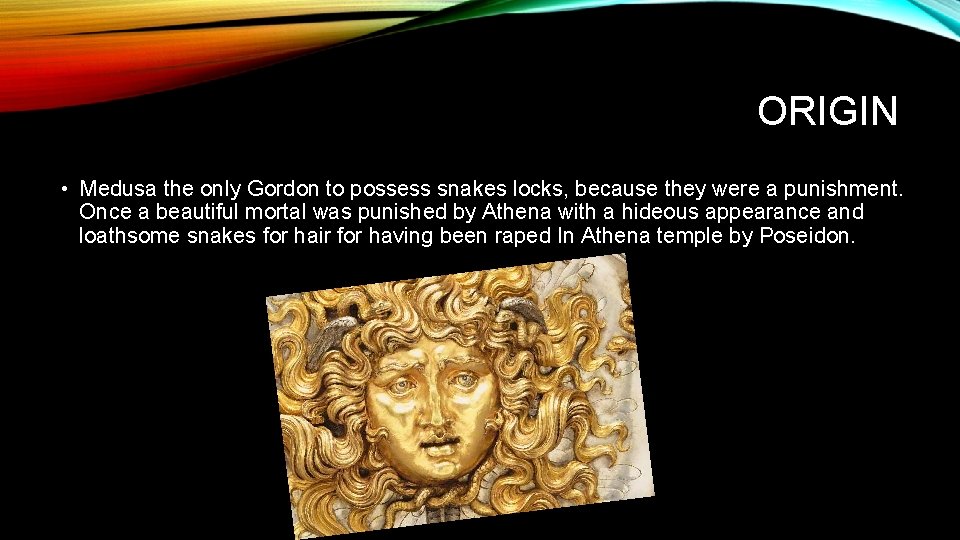 ORIGIN

• Medusa the only Gordon to possess snakes locks, because they were a punishment. Once a beautiful mortal was punished by Athena with a hideous appearance and loathsome snakes for hair for having been raped In Athena temple by Poseidon.